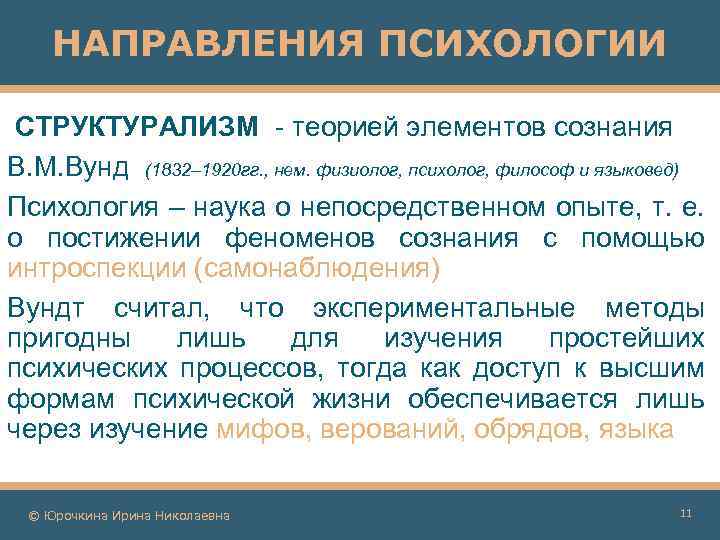 НАПРАВЛЕНИЯ ПСИХОЛОГИИ

СТРУКТУРАЛИЗМ - теорией элементов сознания

В.М.Вунд (1832–1920гг., нем. физиолог, психолог, философ и языковед)

Психология – наука о непосредственном опыте, т. е. о постижении феноменов сознания с помощью интроспекции (самонаблюдения)

Вундт считал, что экспериментальные методы пригодны лишь для изучения простейших психических процессов, тогда как доступ к высшим формам психической жизни обеспечивается лишь через изучение мифов, верований, обрядов, языка

© Юрочкина Ирина Николаевна

11